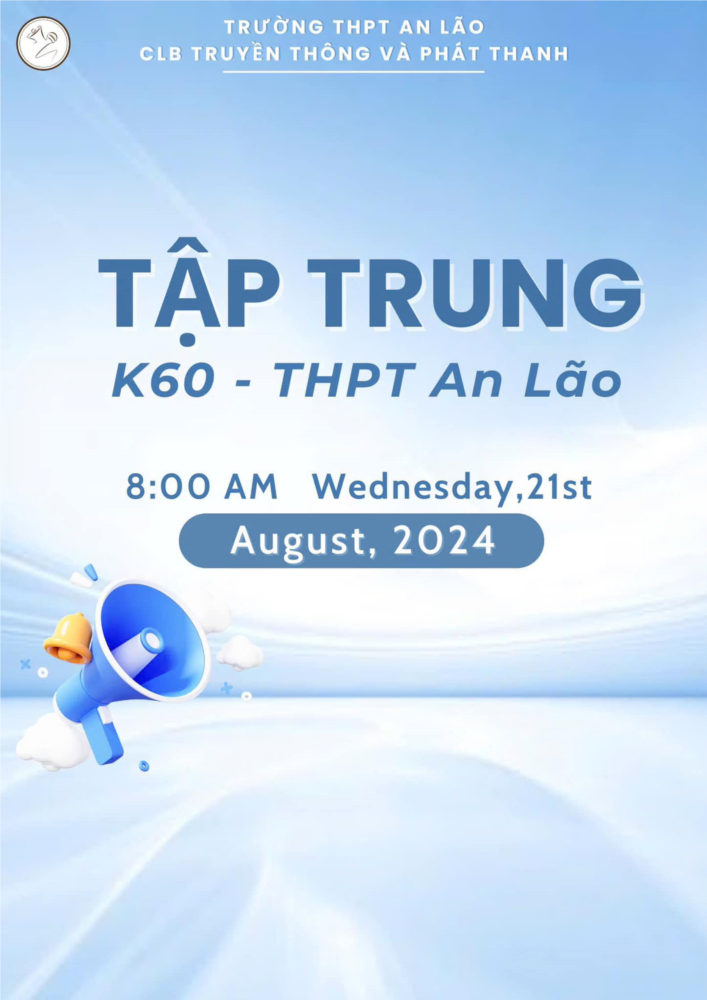 TRƯỜNG THPT AN LÃO
CLB TRUYỀN THÔNG VÀ PHÁT THANH

TẬP TRUNG
K60 - THPT An Lão

8:00 AM Wednesday,21st
August, 2024